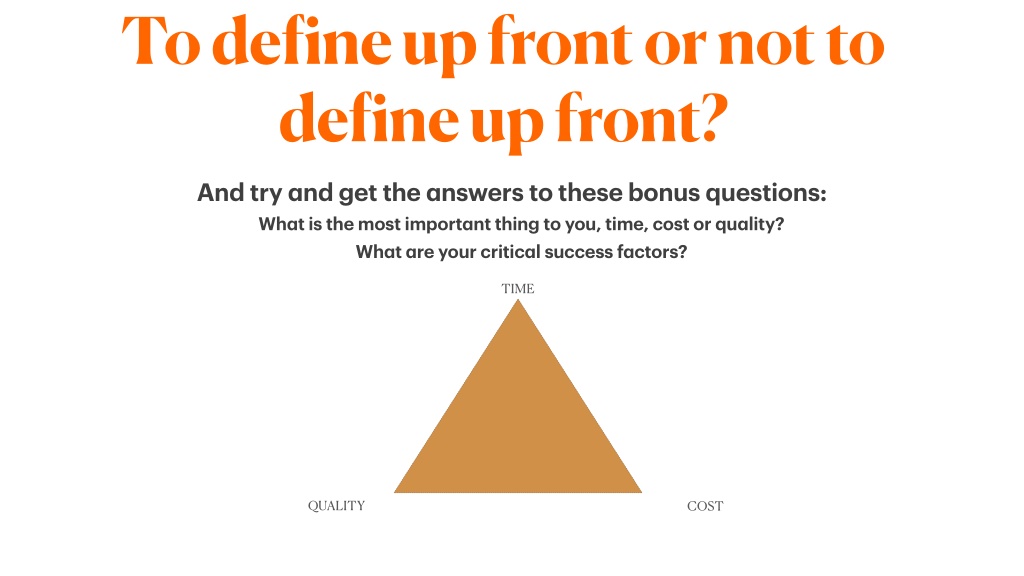 To define up front or not to define up front?

And try and get the answers to these bonus questions:

What is the most important thing to you, time, cost or quality?

What are your critical success factors?

TIME

QUALITY

COST